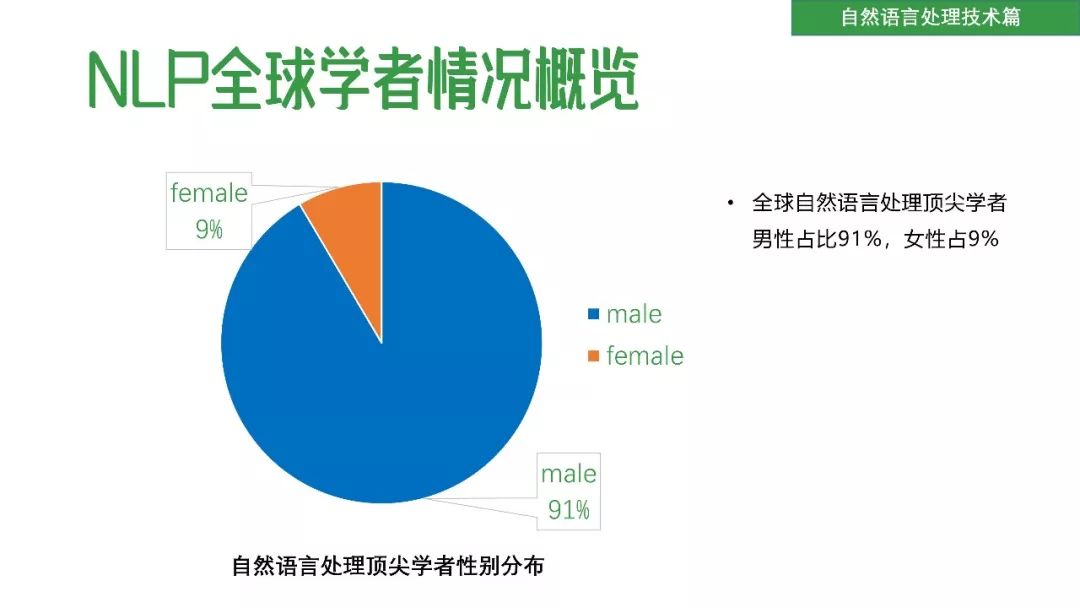 自然语言处理技术篇

NLP全球学者情况概览

female
9%

male
91%

male
female

自然语言处理顶尖学者性别分布

• 全球自然语言处理顶尖学者男性占比91%，女性占9%